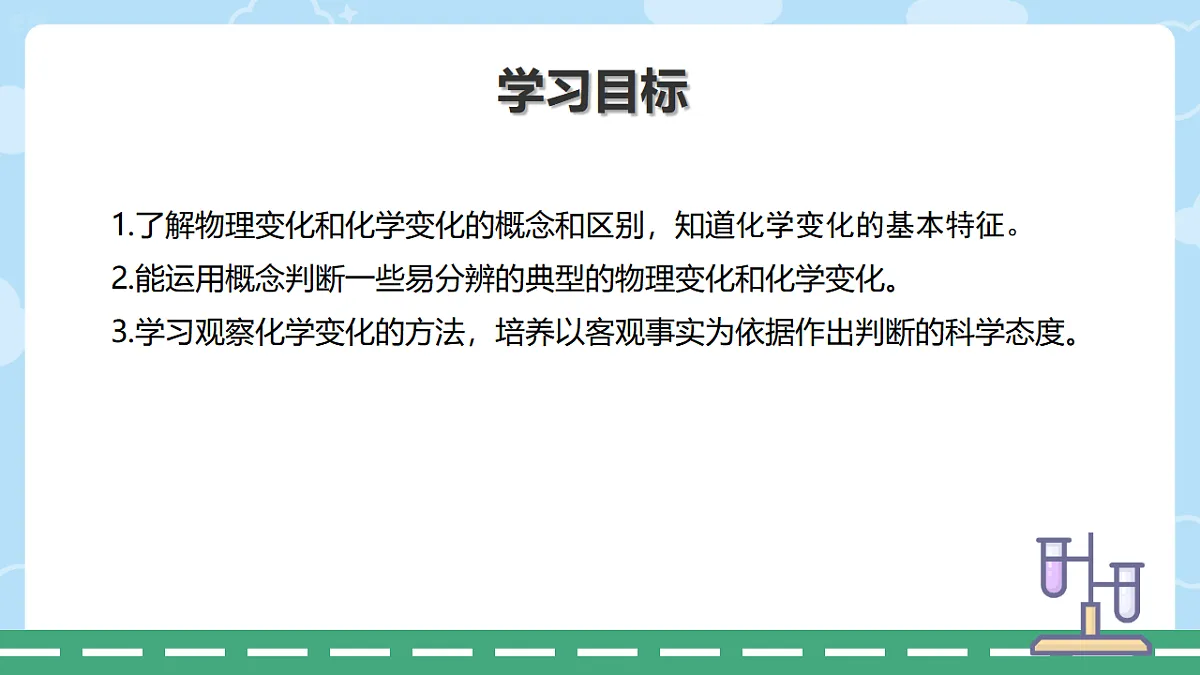 学习目标

1.了解物理变化和化学变化的概念和区别，知道化学变化的基本特征。

2.能运用概念判断一些易分辨的典型的物理变化和化学变化。

3.学习观察化学变化的方法，培养以客观事实为依据作出判断的科学态度。